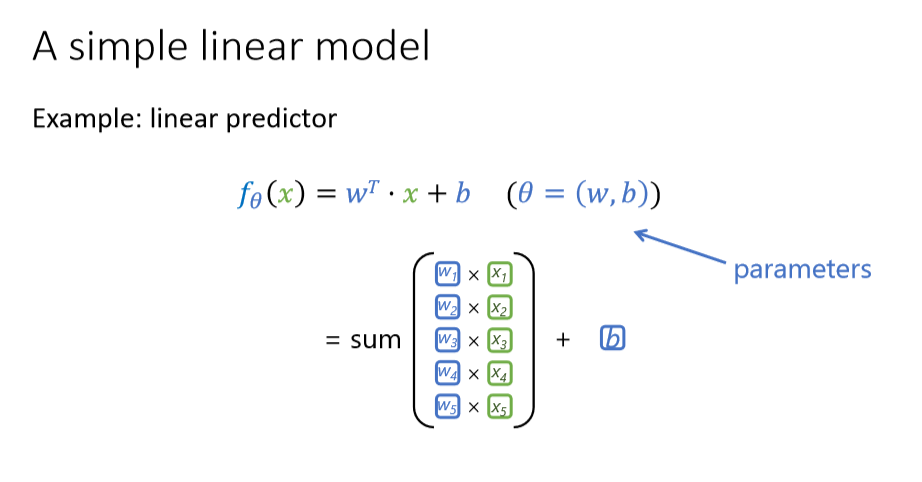 A simple linear model

Example: linear predictor

$f_\theta(x) = w^T \cdot x + b \quad (\theta = (w, b))$

parameters

$= \text{sum} \begin{pmatrix} w_1 \times x_1 \\ w_2 \times x_2 \\ w_3 \times x_3 \\ w_4 \times x_4 \\ w_5 \times x_5 \end{pmatrix} + b$